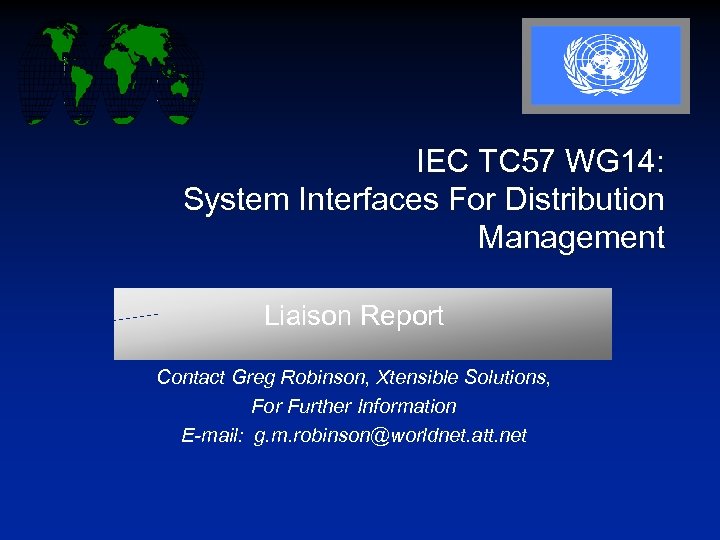 IEC TC57 WG14:
System Interfaces For Distribution Management

Liaison Report

Contact Greg Robinson, Xtensible Solutions,
For Further Information
E-mail: g.m.robinson@worldnet.att.net